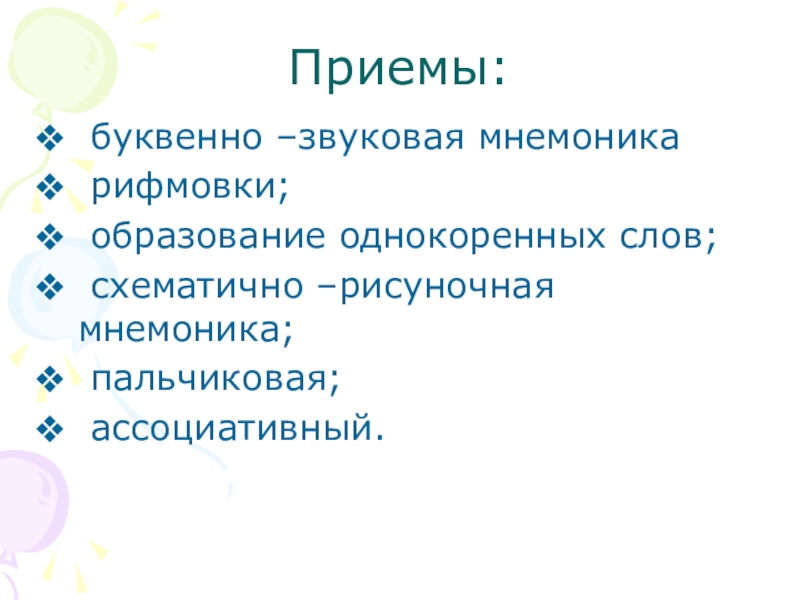 Приемы:

❖ буквенно –звуковая мнемоника
❖ рифмовки;
❖ образование однокоренных слов;
❖ схематично –рисуночная мнемоника;
❖ пальчиковая;
❖ ассоциативный.